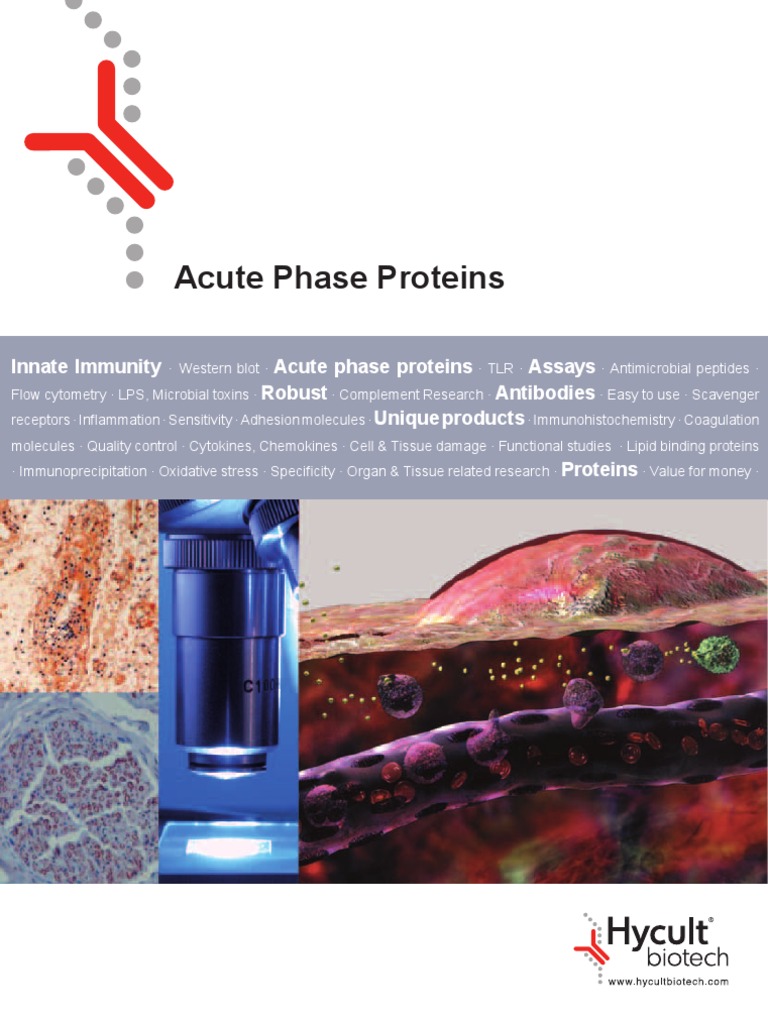 Acute Phase Proteins

Innate Immunity · Western blot · Acute phase proteins · TLR · Assays · Antimicrobial peptides · Flow cytometry · LPS, Microbial toxins · Robust · Complement Research · Antibodies · Easy to use · Scavenger receptors · Inflammation · Sensitivity · Adhesion molecules · Unique products · Immunohistochemistry · Coagulation molecules · Quality control · Cytokines, Chemokines · Cell & Tissue damage · Functional studies · Lipid binding proteins · Immunoprecipitation · Oxidative stress · Specificity · Organ & Tissue related research · Proteins · Value for money ·

C180

Hycult® biotech
www.hycultbiotech.com